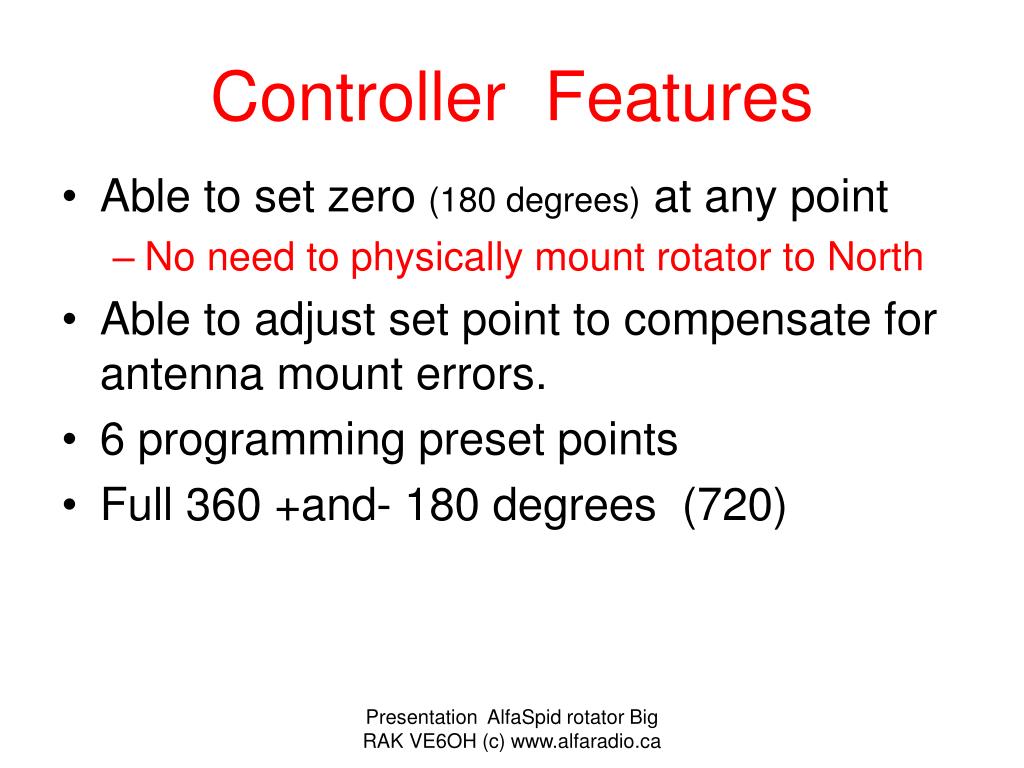 Controller Features

• Able to set zero (180 degrees) at any point
– No need to physically mount rotator to North
• Able to adjust set point to compensate for antenna mount errors.
• 6 programming preset points
• Full 360 +and- 180 degrees (720)

Presentation AlfaSpid rotator Big RAK VE6OH (c) www.alfaradio.ca